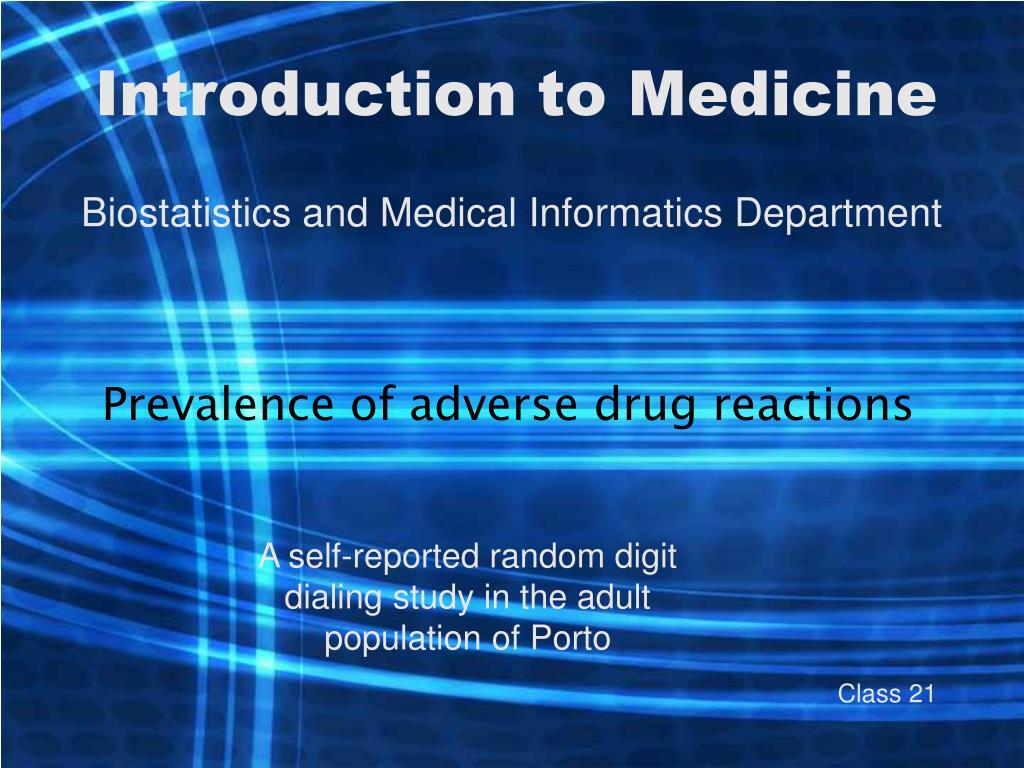 Introduction to Medicine

Biostatistics and Medical Informatics Department

Prevalence of adverse drug reactions

A self-reported random digit dialing study in the adult population of Porto

Class 21